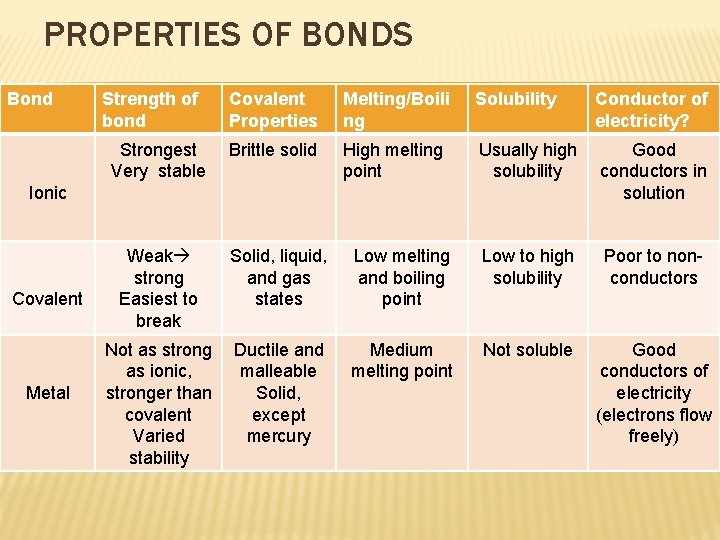 PROPERTIES OF BONDS

| Bond | Strength of bond | Covalent Properties | Melting/Boiling | Solubility | Conductor of electricity? |
|---|---|---|---|---|---|
| Ionic | Strongest Very stable | Brittle solid | High melting point | Usually high solubility | Good conductors in solution |
| Covalent | Weak→ strong Easiest to break | Solid, liquid, and gas states | Low melting and boiling point | Low to high solubility | Poor to non-conductors |
| Metal | Not as strong as ionic, stronger than covalent Varied stability | Ductile and malleable Solid, except mercury | Medium melting point | Not soluble | Good conductors of electricity (electrons flow freely) |